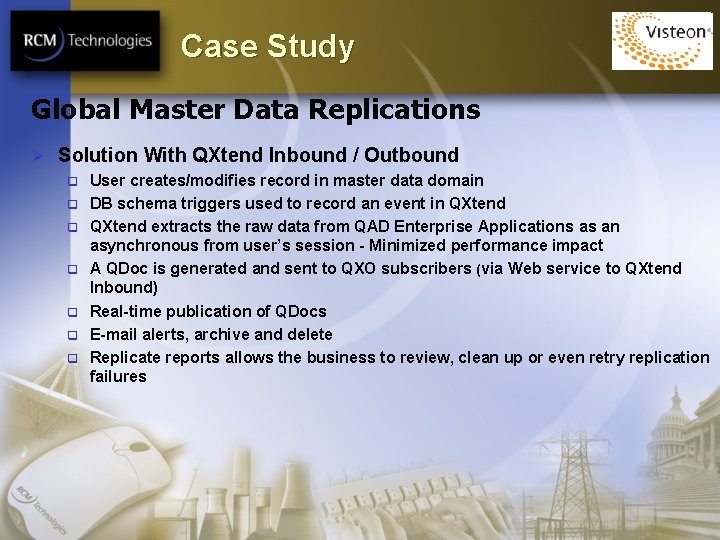 RCM Technologies

Case Study

Visteon

Global Master Data Replications

Solution With QXtend Inbound / Outbound

User creates/modifies record in master data domain

DB schema triggers used to record an event in QXtend

QXtend extracts the raw data from QAD Enterprise Applications as an asynchronous from user's session - Minimized performance impact

A QDoc is generated and sent to QXO subscribers (via Web service to QXtend Inbound)

Real-time publication of QDocs

E-mail alerts, archive and delete

Replicate reports allows the business to review, clean up or even retry replication failures

RCM Technologies